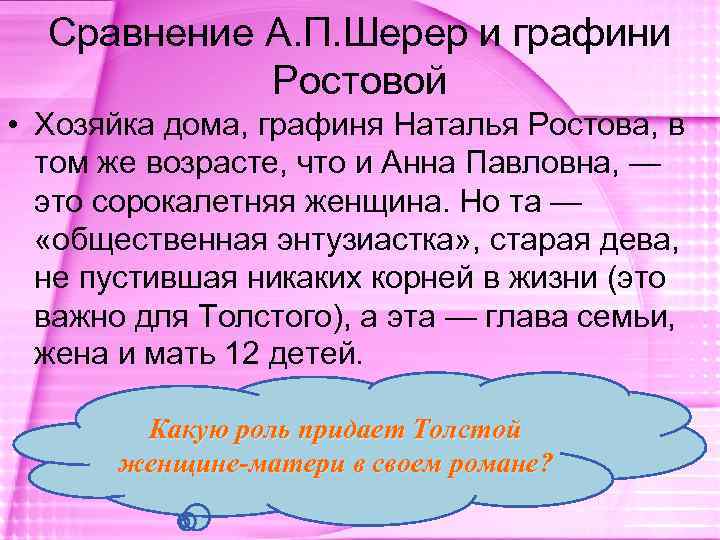 Сравнение А.П.Шерер и графини Ростовой

• Хозяйка дома, графиня Наталья Ростова, в том же возрасте, что и Анна Павловна, — это сорокалетняя женщина. Но та — «общественная энтузиастка», старая дева, не пустившая никаких корней в жизни (это важно для Толстого), а эта — глава семьи, жена и мать 12 детей.

Какую роль придает Толстой женщине-матери в своем романе?